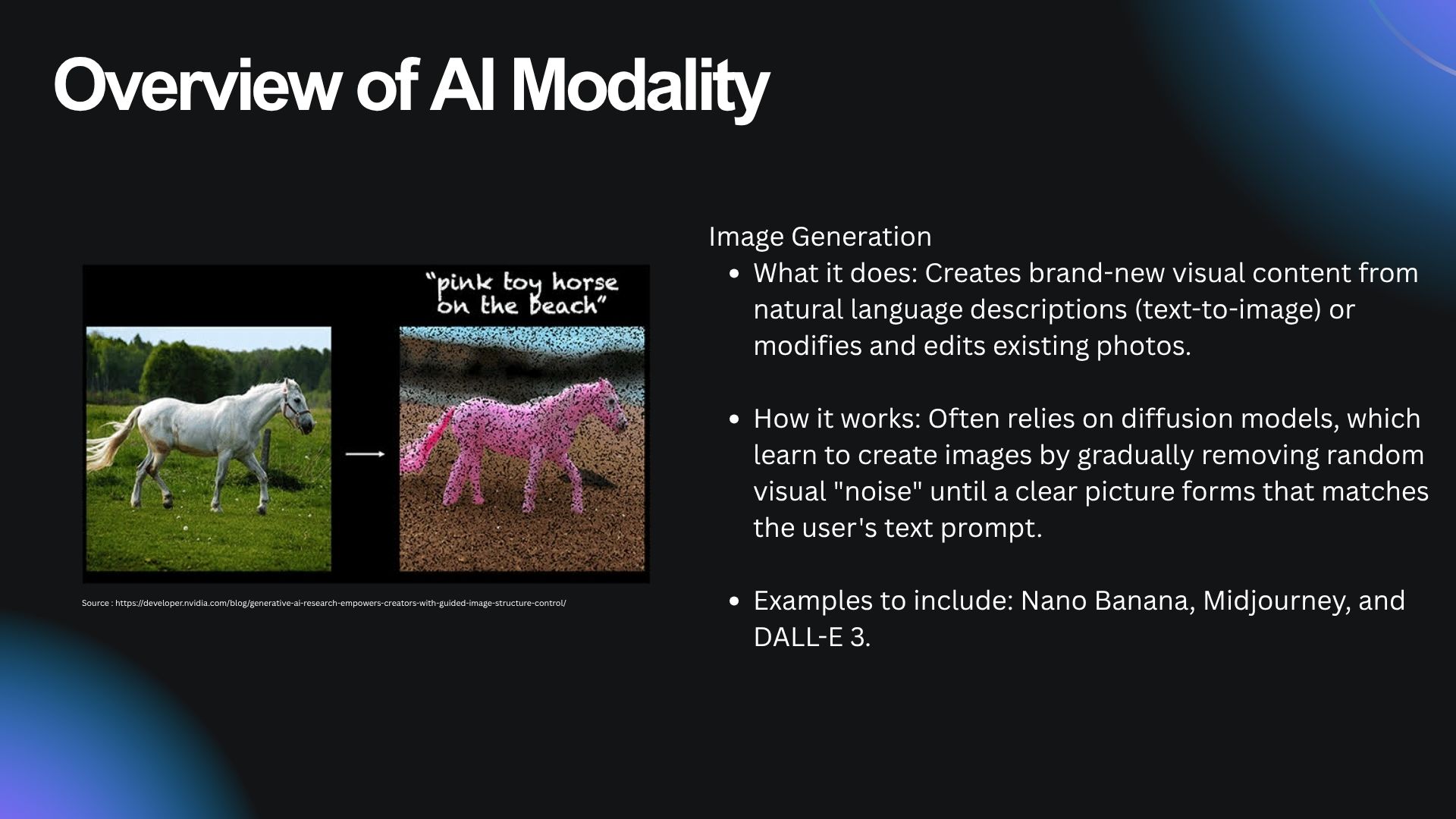 Overview of AI Modality

"pink toy horse on the beach"

Source : https://developer.nvidia.com/blog/generative-ai-research-empowers-creators-with-guided-image-structure-control/

Image Generation

• What it does: Creates brand-new visual content from natural language descriptions (text-to-image) or modifies and edits existing photos.

• How it works: Often relies on diffusion models, which learn to create images by gradually removing random visual "noise" until a clear picture forms that matches the user's text prompt.

• Examples to include: Nano Banana, Midjourney, and DALL-E 3.